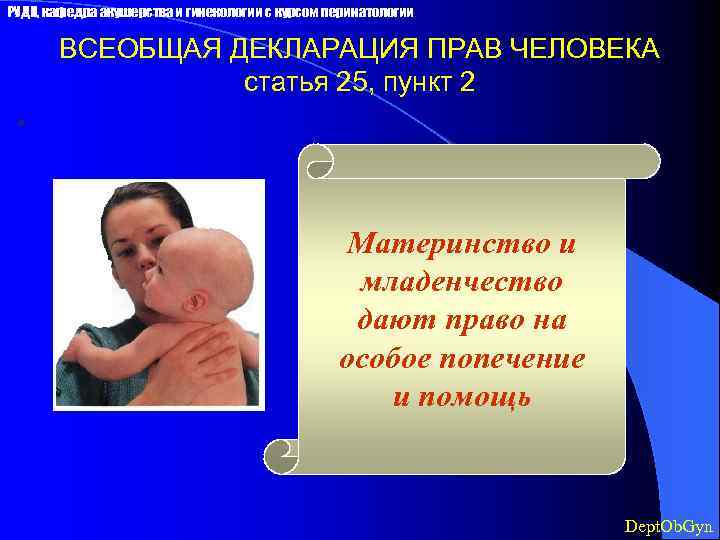 РУДН, кафедра акушерства и гинекологии с курсом перинатологии

ВСЕОБЩАЯ ДЕКЛАРАЦИЯ ПРАВ ЧЕЛОВЕКА
статья 25, пункт 2

Материнство и младенчество дают право на особое попечение и помощь

DeptObGyn